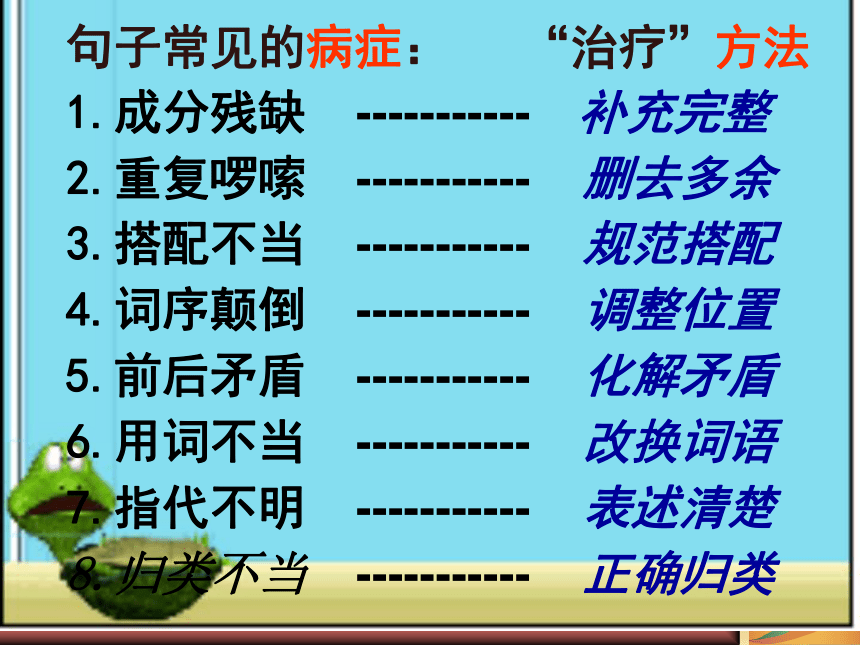 句子常见的病症：　“治疗”方法

1. 成分残缺 ----------- 补充完整
2. 重复啰嗦 ----------- 删去多余
3. 搭配不当 ----------- 规范搭配
4. 词序颠倒 ----------- 调整位置
5. 前后矛盾 ----------- 化解矛盾
6. 用词不当 ----------- 改换词语
7. 指代不明 ----------- 表述清楚
8. 归类不当 ----------- 正确归类